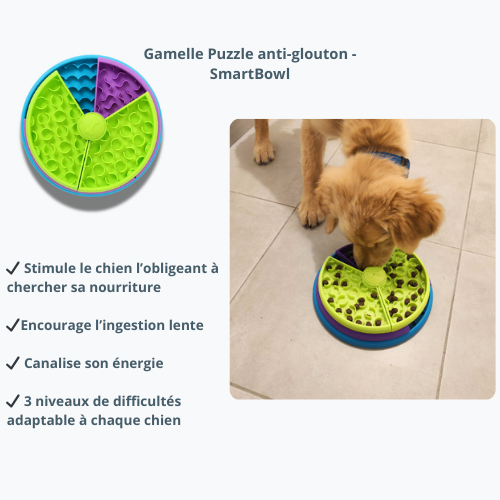 Gamelle Puzzle anti-glouton - SmartBowl

✓ Stimule le chien l’obligeant à chercher sa nourriture

✓Encourage l’ingestion lente

✓ Canalise son énergie

✓ 3 niveaux de difficultés adaptable à chaque chien